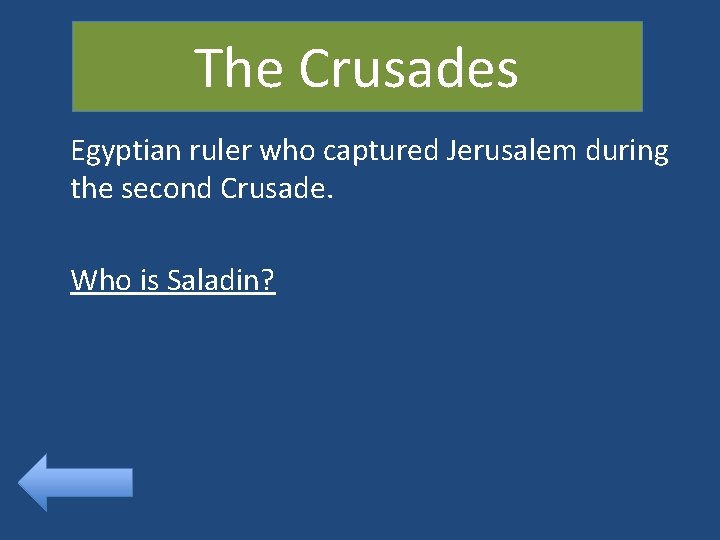 The Crusades

Egyptian ruler who captured Jerusalem during the second Crusade.

Who is Saladin?